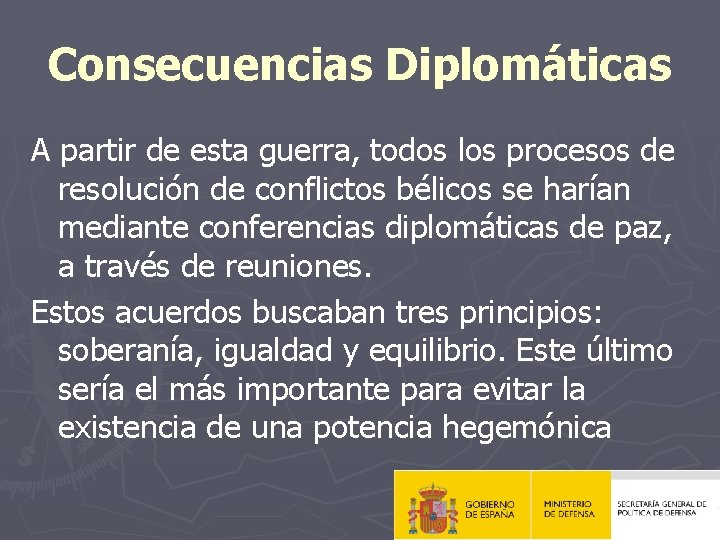 Consecuencias Diplomáticas

A partir de esta guerra, todos los procesos de resolución de conflictos bélicos se harían mediante conferencias diplomáticas de paz, a través de reuniones.

Estos acuerdos buscaban tres principios: soberanía, igualdad y equilibrio. Este último sería el más importante para evitar la existencia de una potencia hegemónica

GOBIERNO DE ESPAÑA

MINISTERIO DE DEFENSA

SECRETARÍA GENERAL DE POLÍTICA DE DEFENSA